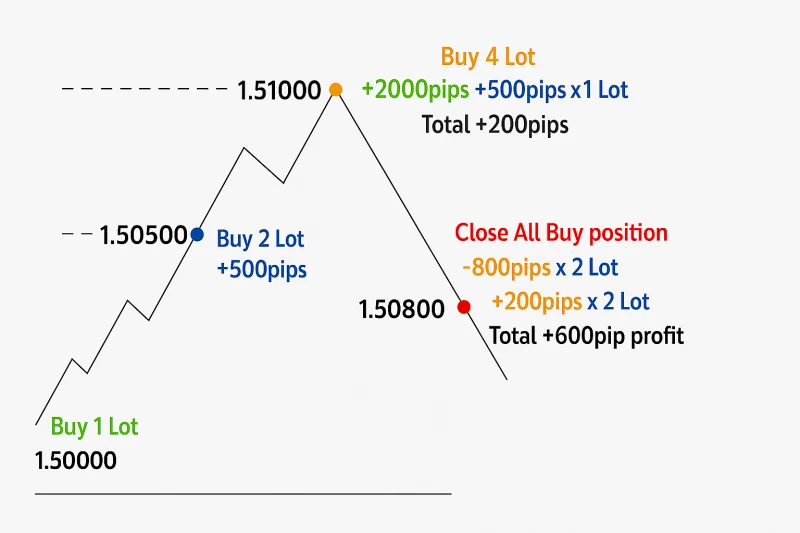 Buy 4 Lot
1.51000
+2000pips +500pips x1 Lot
Total +200pips

1.50500
Buy 2 Lot
+500pips

Close All Buy position
-800pips x 2 Lot
+200pips x 2 Lot
1.50800
Total +600pip profit

Buy 1 Lot
1.50000